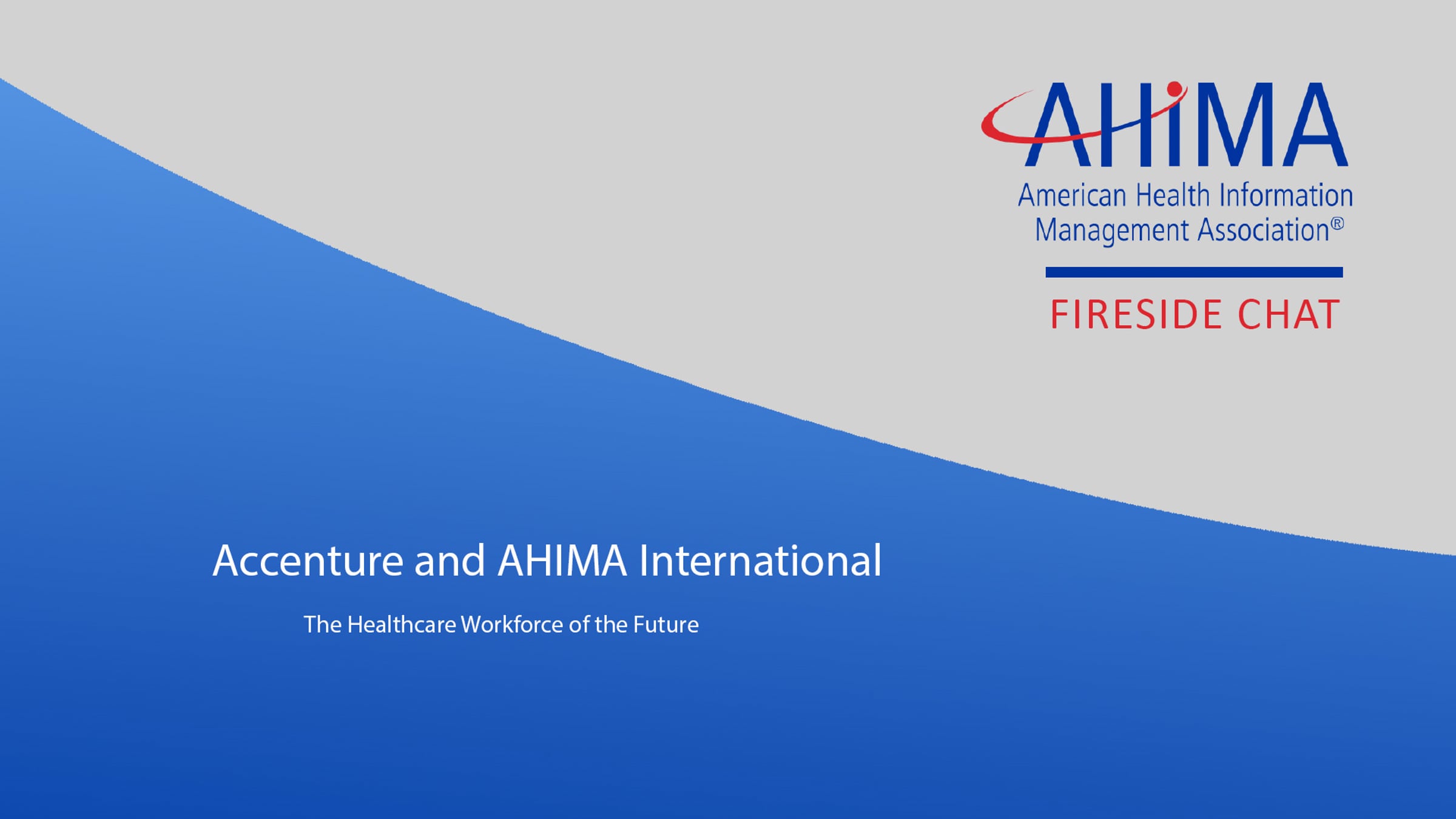 AHIMA
American Health Information Management Association®

FIRESIDE CHAT

Accenture and AHIMA International

The Healthcare Workforce of the Future